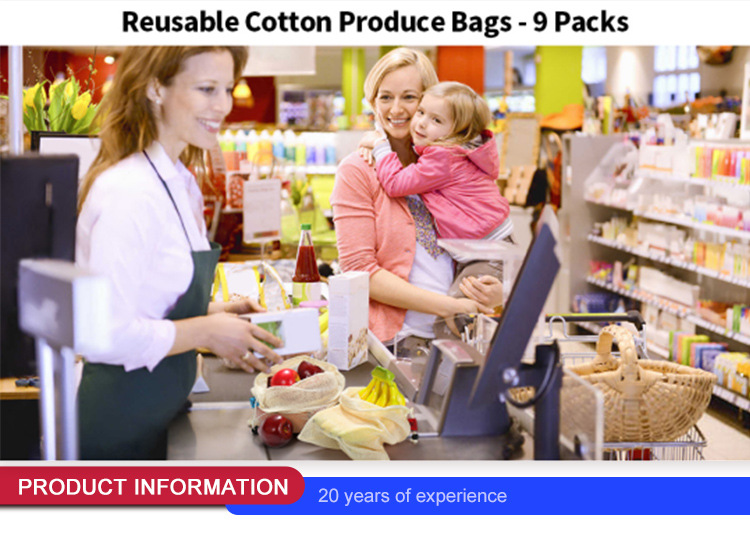 Reusable Cotton Produce Bags - 9 Packs

PRODUCT INFORMATION

20 years of experience